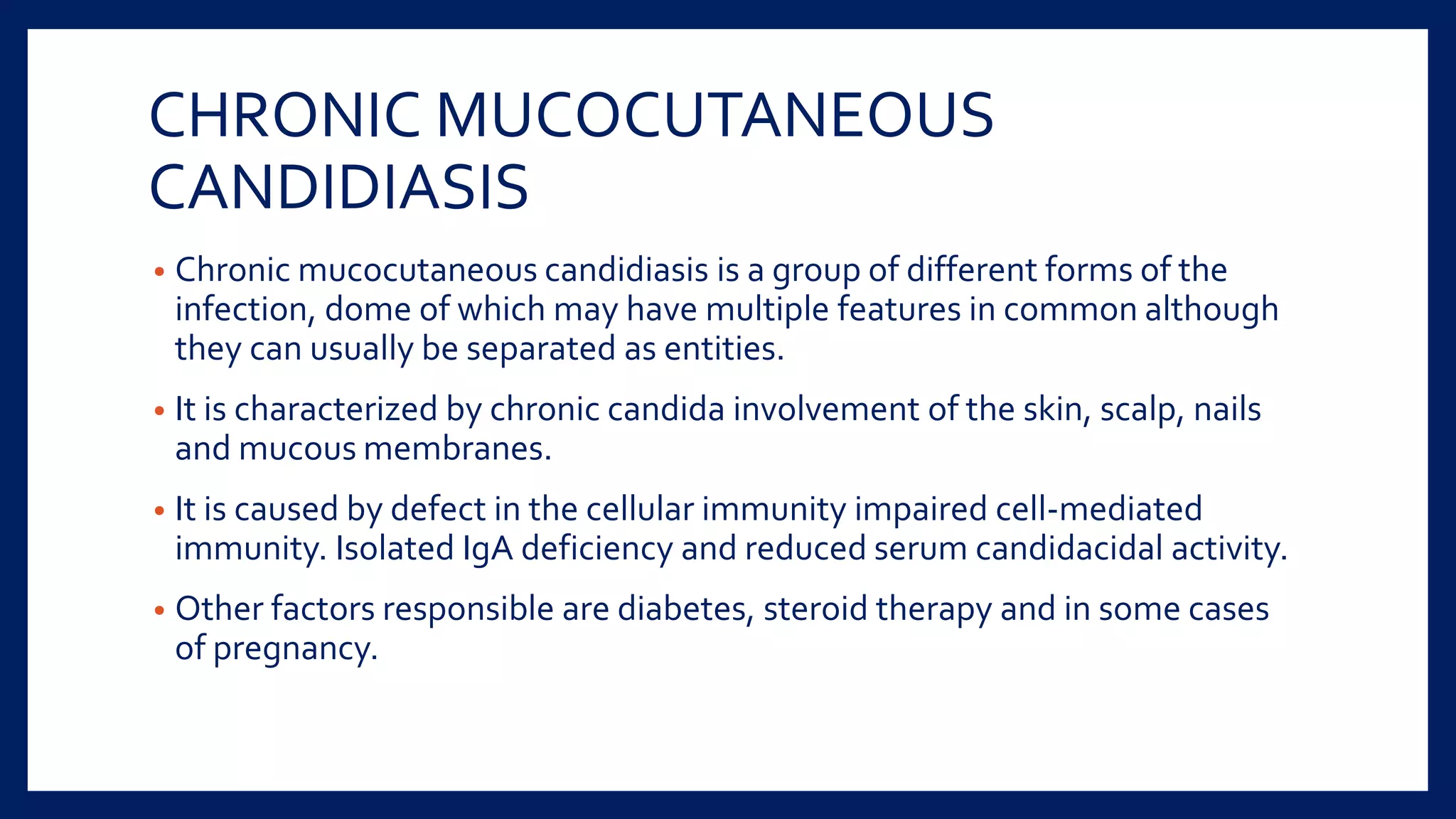 CHRONIC MUCOCUTANEOUS CANDIDIASIS

• Chronic mucocutaneous candidiasis is a group of different forms of the infection, dome of which may have multiple features in common although they can usually be separated as entities.

• It is characterized by chronic candida involvement of the skin, scalp, nails and mucous membranes.

• It is caused by defect in the cellular immunity impaired cell-mediated immunity. Isolated IgA deficiency and reduced serum candidacidal activity.

• Other factors responsible are diabetes, steroid therapy and in some cases of pregnancy.